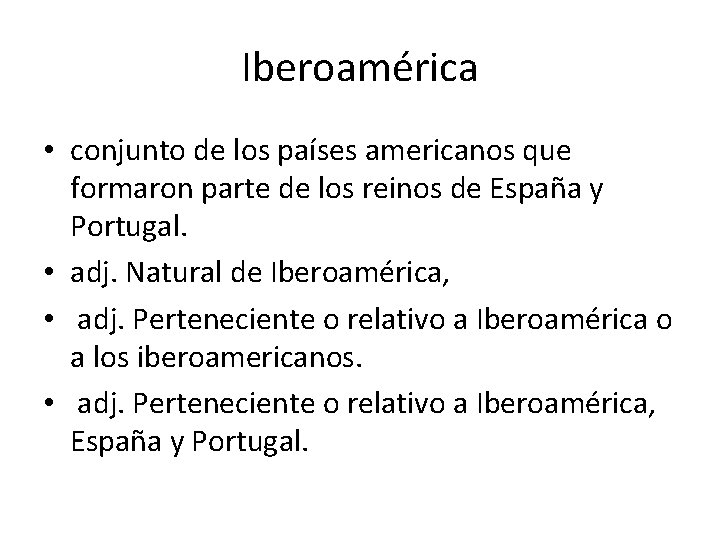 Iberoamérica

• conjunto de los países americanos que formaron parte de los reinos de España y Portugal.
• adj. Natural de Iberoamérica,
• adj. Perteneciente o relativo a Iberoamérica o a los iberoamericanos.
• adj. Perteneciente o relativo a Iberoamérica, España y Portugal.